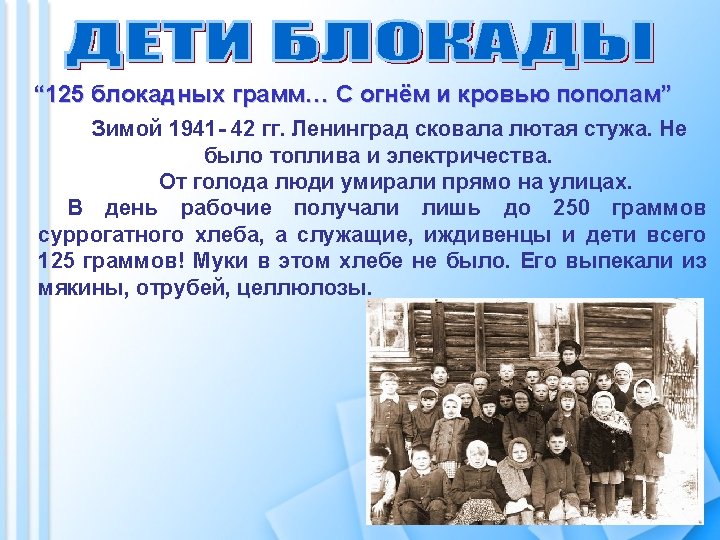 ДЕТИ БЛОКАДЫ

“125 блокадных грамм… С огнём и кровью пополам”

Зимой 1941- 42 гг. Ленинград сковала лютая стужа. Не было топлива и электричества.

От голода люди умирали прямо на улицах.

В день рабочие получали лишь до 250 граммов суррогатного хлеба, а служащие, иждивенцы и дети всего 125 граммов! Муки в этом хлебе не было. Его выпекали из мякины, отрубей, целлюлозы.